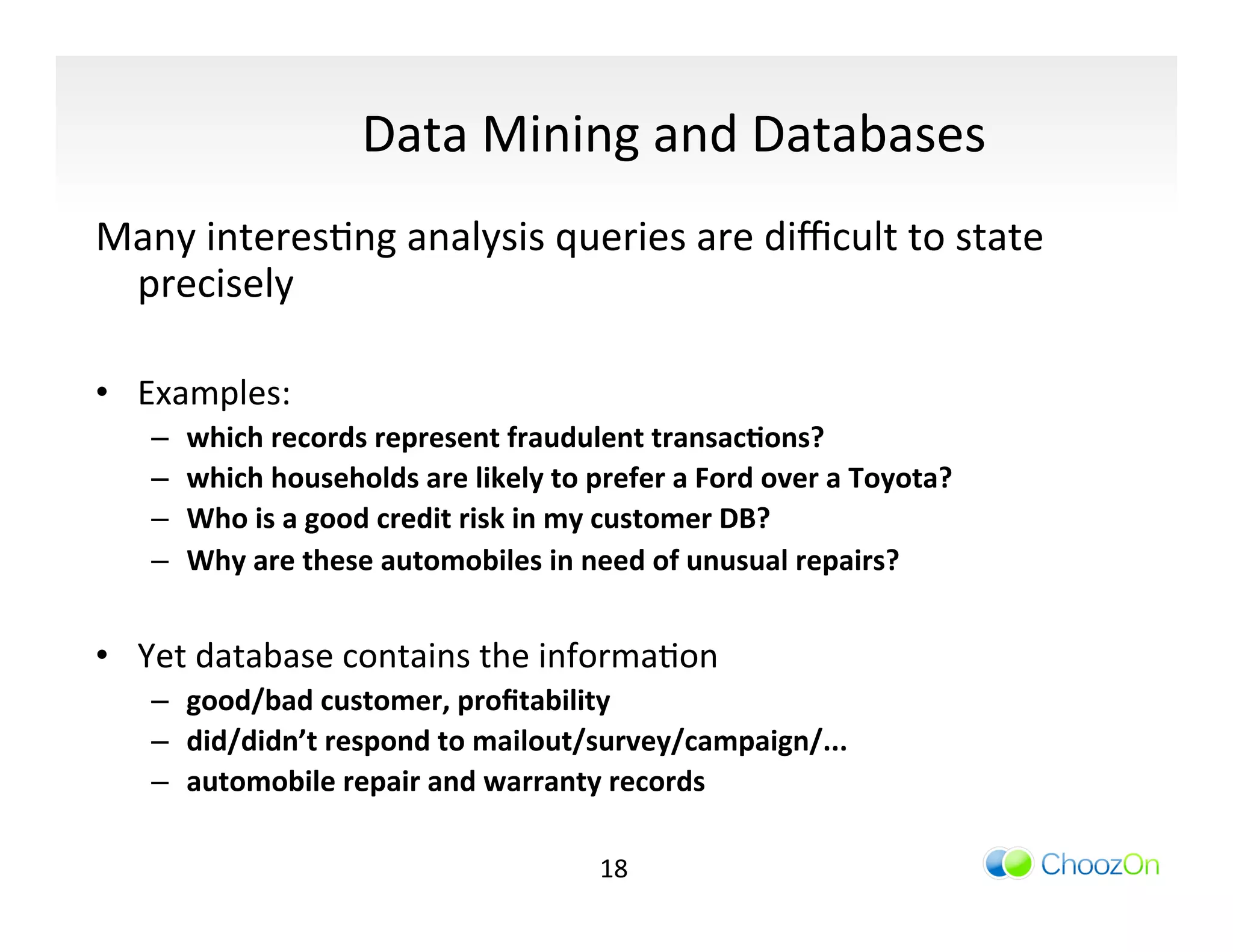 Data Mining and Databases

Many interesting analysis queries are difficult to state precisely

• Examples:
– which records represent fraudulent transactions?
– which households are likely to prefer a Ford over a Toyota?
– Who is a good credit risk in my customer DB?
– Why are these automobiles in need of unusual repairs?

• Yet database contains the information
– good/bad customer, profitability
– did/didn't respond to mailout/survey/campaign/...
– automobile repair and warranty records

18

ChoozOn